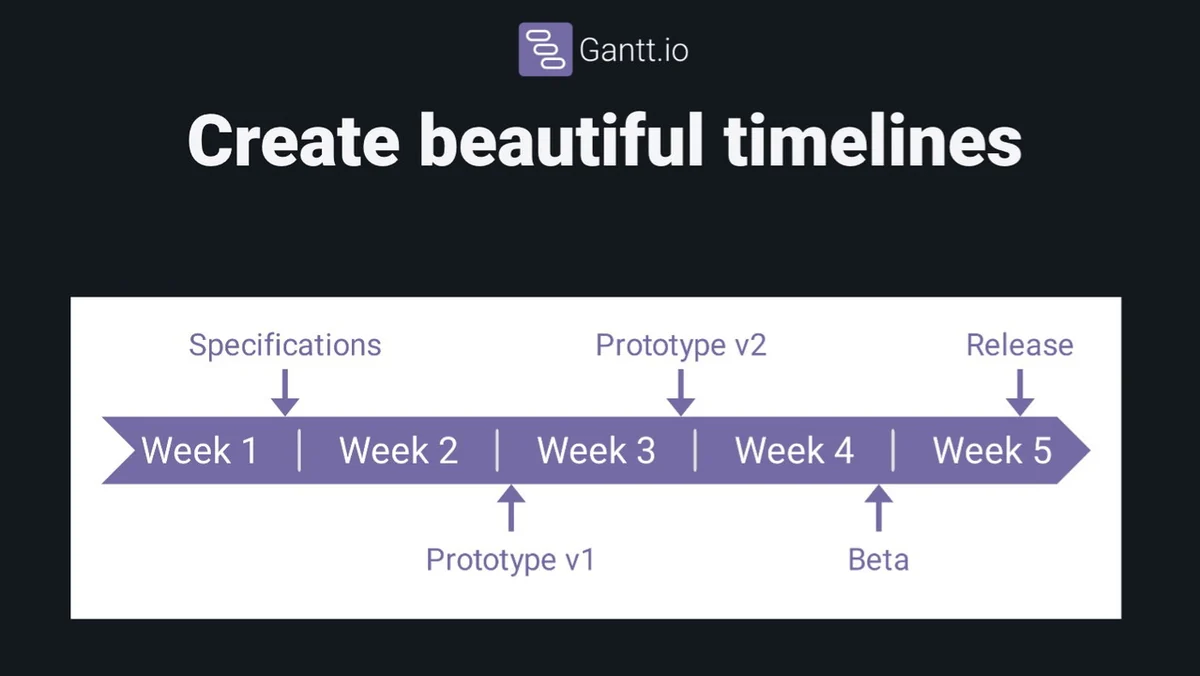 Gantt.io

Create beautiful timelines

Specifications

Prototype v2

Release

Week 1 | Week 2 | Week 3 | Week 4 | Week 5

Prototype v1

Beta